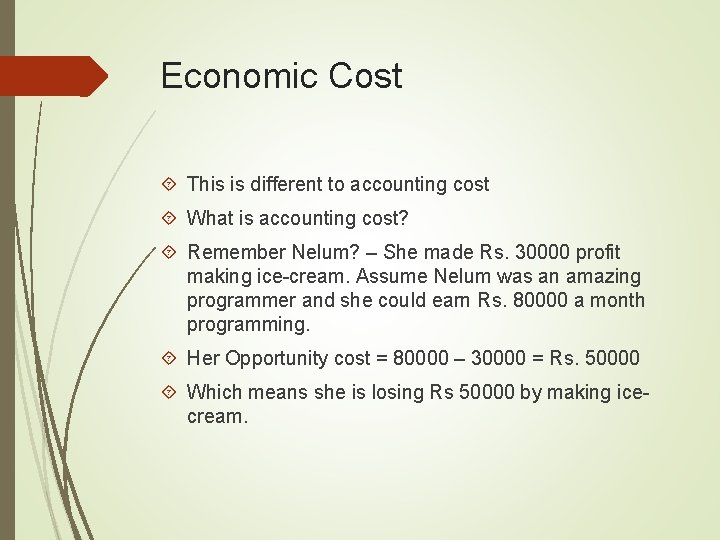 Economic Cost

This is different to accounting cost

What is accounting cost?

Remember Nelum? – She made Rs. 30000 profit making ice-cream. Assume Nelum was an amazing programmer and she could earn Rs. 80000 a month programming.

Her Opportunity cost = 80000 – 30000 = Rs. 50000

Which means she is losing Rs 50000 by making ice-cream.